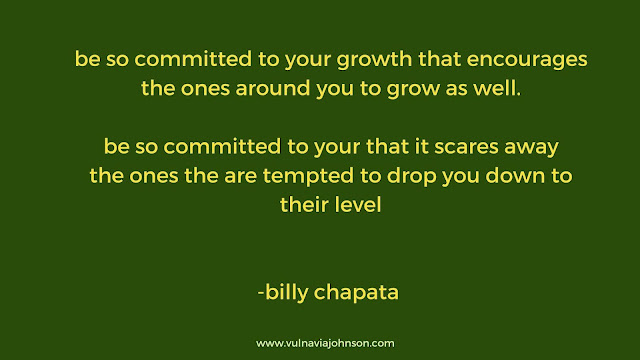 be so committed to your growth that encourages the ones around you to grow as well.

be so committed to your that it scares away the ones the are tempted to drop you down to their level

-billy chapata

www.vulnaviajohnson.com